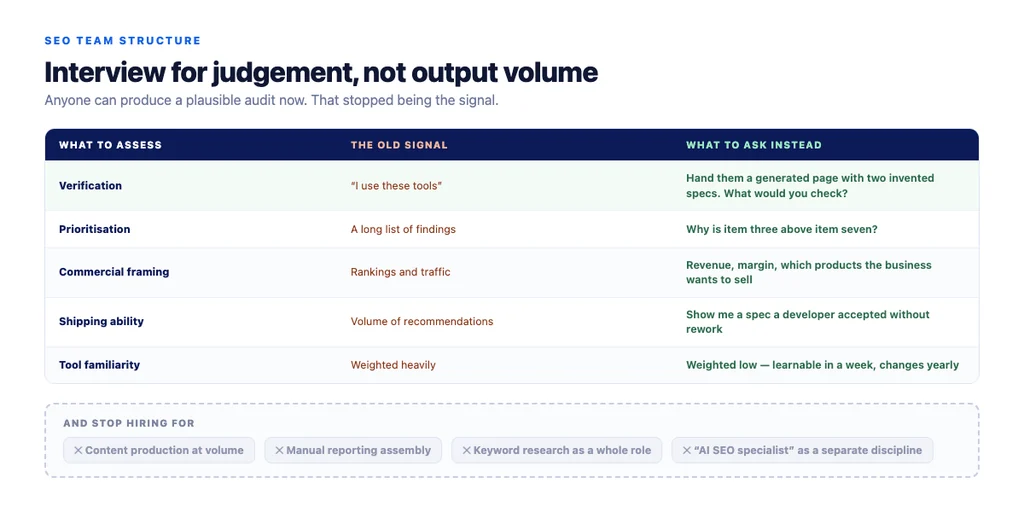 SEO TEAM STRUCTURE

Interview for judgement, not output volume

Anyone can produce a plausible audit now. That stopped being the signal.

| WHAT TO ASSESS | THE OLD SIGNAL | WHAT TO ASK INSTEAD |
|---|---|---|
| Verification | "I use these tools" | Hand them a generated page with two invented specs. What would you check? |
| Prioritisation | A long list of findings | Why is item three above item seven? |
| Commercial framing | Rankings and traffic | Revenue, margin, which products the business wants to sell |
| Shipping ability | Volume of recommendations | Show me a spec a developer accepted without rework |
| Tool familiarity | Weighted heavily | Weighted low — learnable in a week, changes yearly |

AND STOP HIRING FOR

✕ Content production at volume
✕ Manual reporting assembly
✕ Keyword research as a whole role
✕ "AI SEO specialist" as a separate discipline